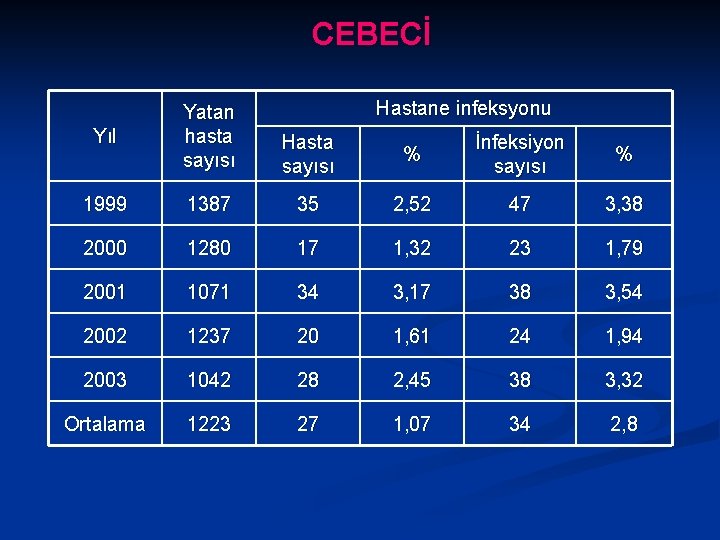 CEBECİ

| Yıl | Yatan hasta sayısı | Hastane infeksyonu | | | |
|---|---|---|---|---|---|
| | | Hasta sayısı | % | İnfeksiyon sayısı | % |
| 1999 | 1387 | 35 | 2,52 | 47 | 3,38 |
| 2000 | 1280 | 17 | 1,32 | 23 | 1,79 |
| 2001 | 1071 | 34 | 3,17 | 38 | 3,54 |
| 2002 | 1237 | 20 | 1,61 | 24 | 1,94 |
| 2003 | 1042 | 28 | 2,45 | 38 | 3,32 |
| Ortalama | 1223 | 27 | 1,07 | 34 | 2,8 |